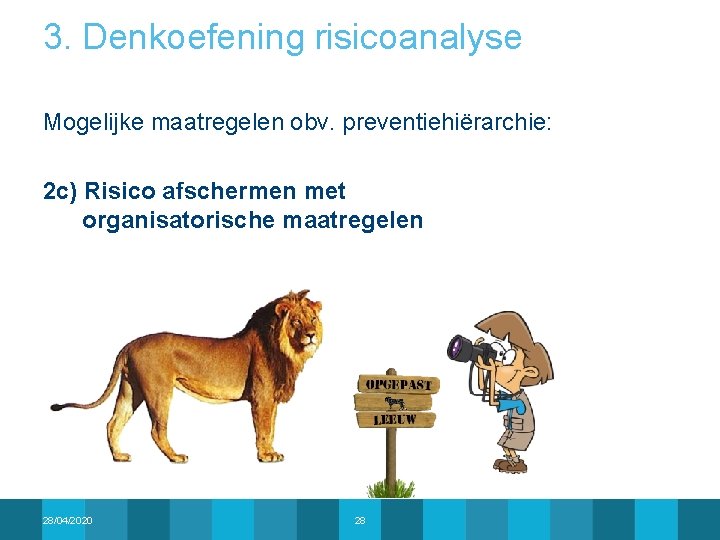 3. Denkoefening risicoanalyse

Mogelijke maatregelen obv. preventiehiërarchie:

2c) Risico afschermen met organisatorische maatregelen

OPGEPAST

LEEUW

28/04/2020

28